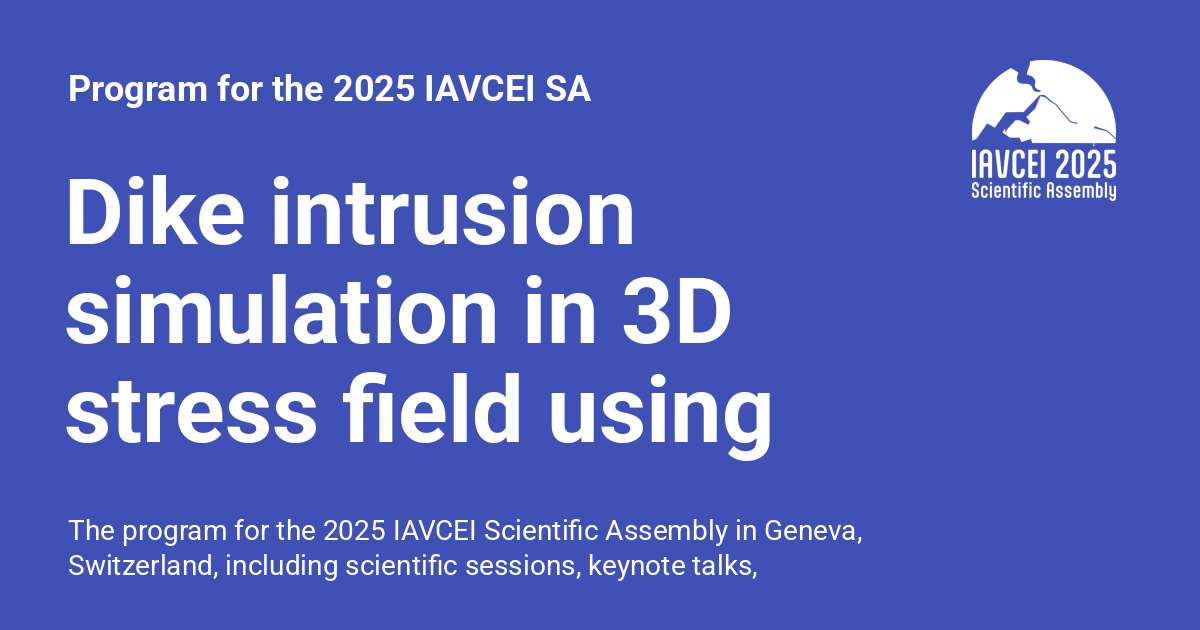 Program for the 2025 IAVCEI SA

IAVCEI 2025
Scientific Assembly

Dike intrusion simulation in 3D stress field using

The program for the 2025 IAVCEI Scientific Assembly in Geneva, Switzerland, including scientific sessions, keynote talks,